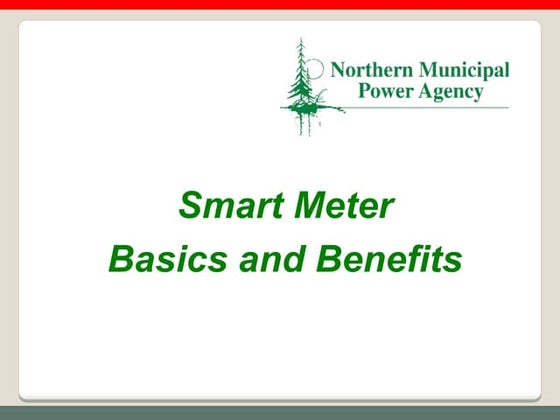 Northern Municipal
Power Agency

Smart Meter
Basics and Benefits